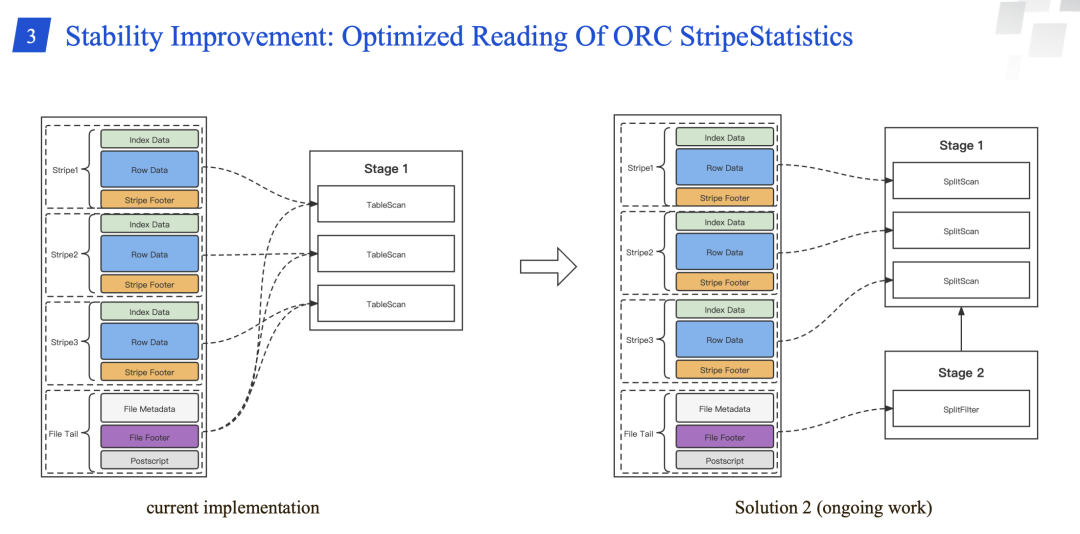 3 Stability Improvement: Optimized Reading Of ORC StripeStatistics

Stripe1
Index Data
Row Data
Stripe Footer
Stripe2
Index Data
Row Data
Stripe Footer
Stripe3
Index Data
Row Data
Stripe Footer
File Tail
File Metadata
File Footer
Postscript

Stage 1
TableScan
TableScan
TableScan

current implementation

Stripe1
Index Data
Row Data
Stripe Footer
Stripe2
Index Data
Row Data
Stripe Footer
Stripe3
Index Data
Row Data
Stripe Footer
File Tail
File Metadata
File Footer
Postscript

Stage 1
SplitScan
SplitScan
SplitScan

Stage 2
SplitFilter

Solution 2 (ongoing work)